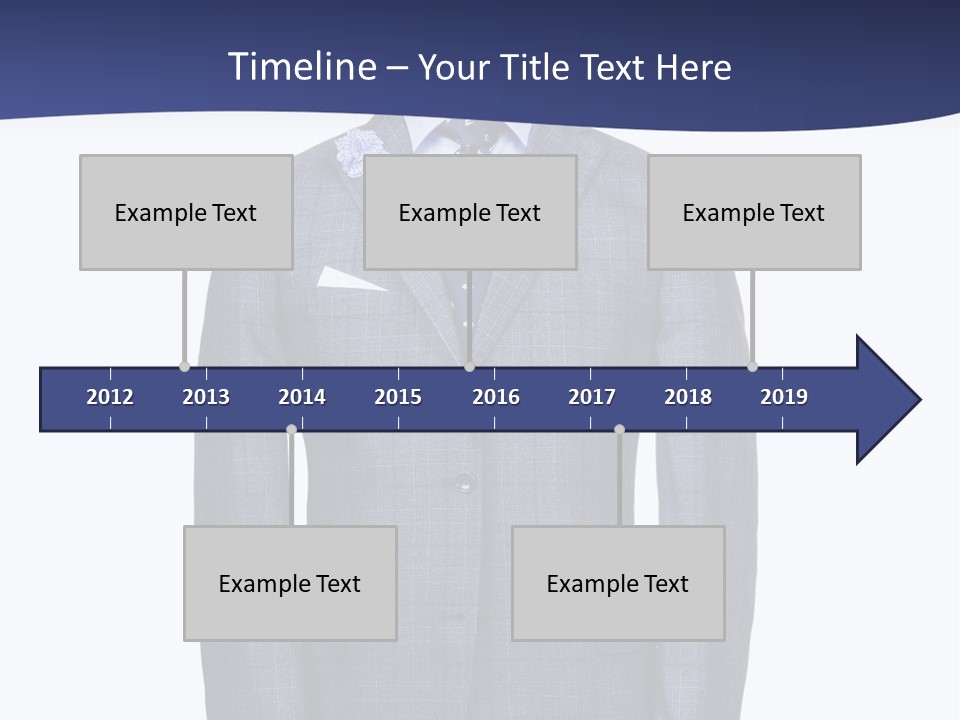 Timeline – Your Title Text Here

Example Text

Example Text

Example Text

2012 2013 2014 2015 2016 2017 2018 2019

Example Text

Example Text